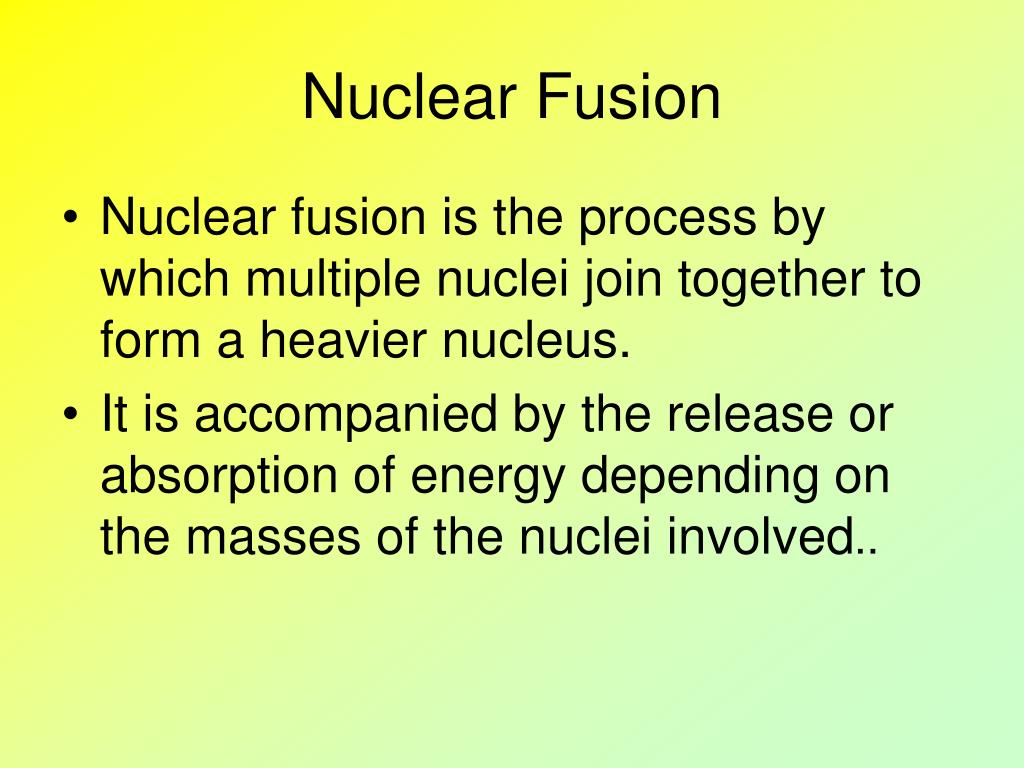 Nuclear Fusion

• Nuclear fusion is the process by which multiple nuclei join together to form a heavier nucleus.

• It is accompanied by the release or absorption of energy depending on the masses of the nuclei involved..